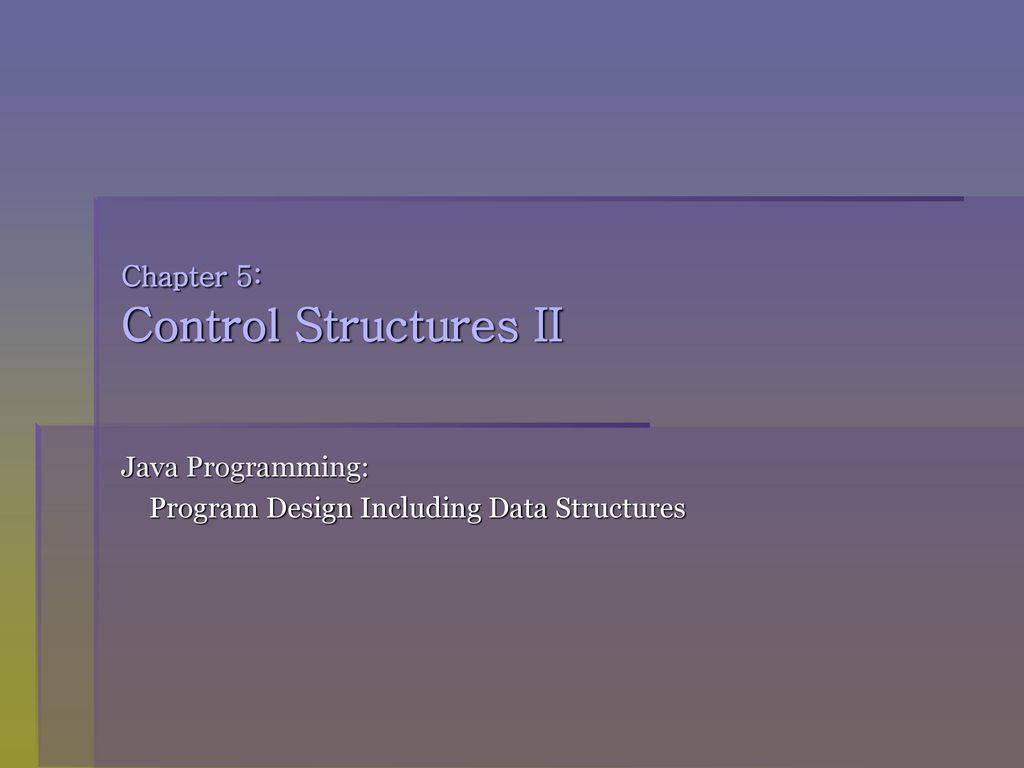 Chapter 5:
Control Structures II

Java Programming:
Program Design Including Data Structures